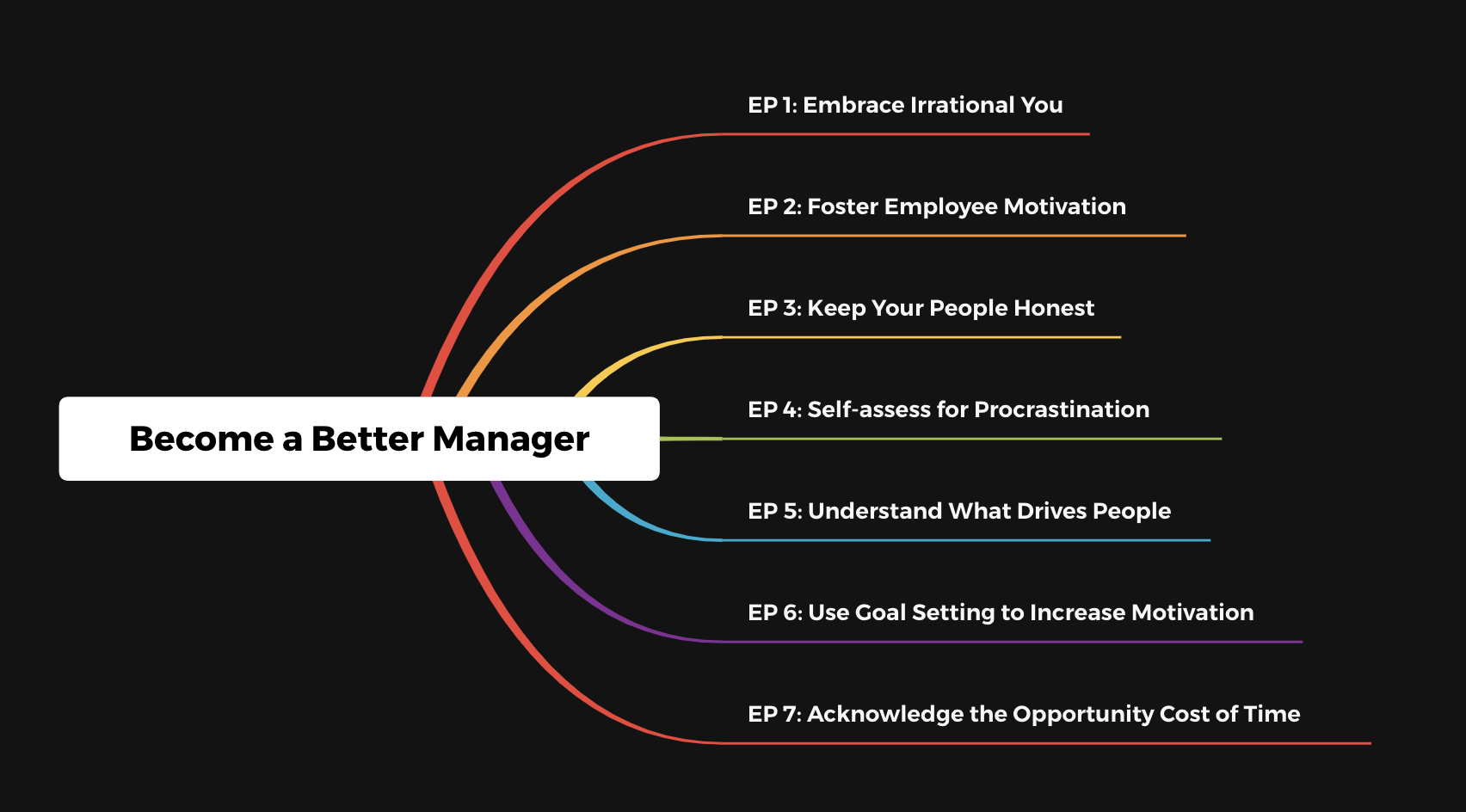 Become a Better Manager

EP 1: Embrace Irrational You

EP 2: Foster Employee Motivation

EP 3: Keep Your People Honest

EP 4: Self-assess for Procrastination

EP 5: Understand What Drives People

EP 6: Use Goal Setting to Increase Motivation

EP 7: Acknowledge the Opportunity Cost of Time